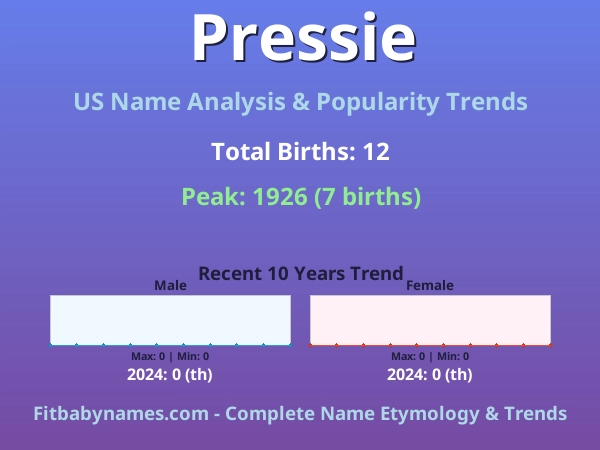 Pressie

US Name Analysis & Popularity Trends

Total Births: 12

Peak: 1926 (7 births)

Recent 10 Years Trend

Male

Max: 0 | Min: 0

2024: 0 (th)

Female

Max: 0 | Min: 0

2024: 0 (th)

Fitbabynames.com - Complete Name Etymology & Trends